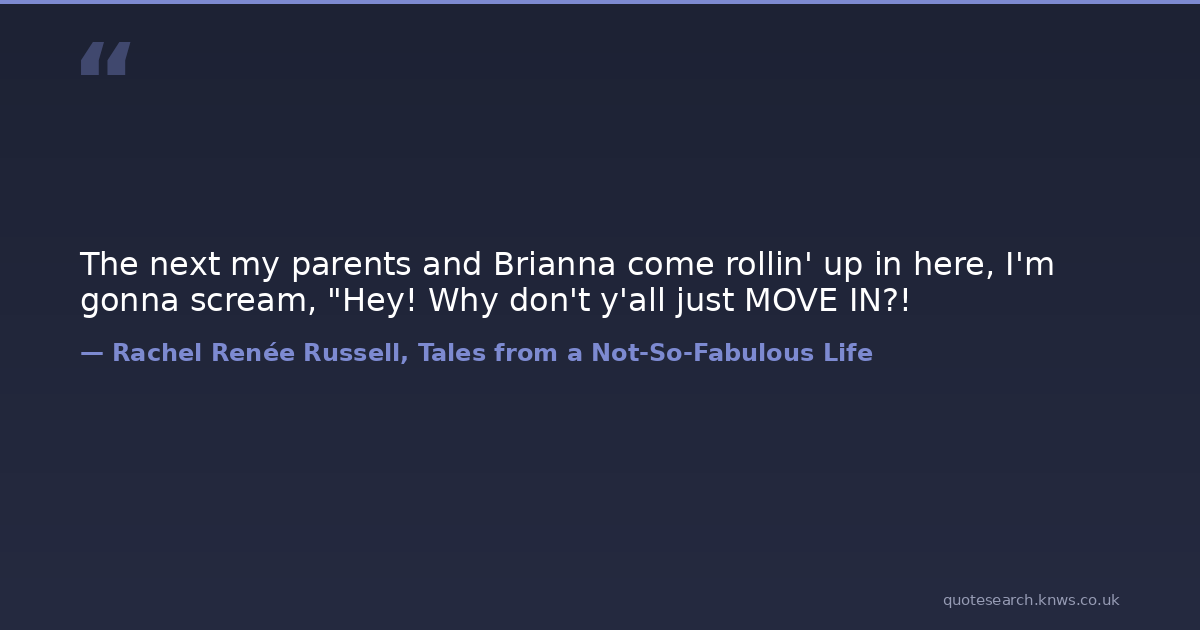 “

The next my parents and Brianna come rollin' up in here, I'm gonna scream, "Hey! Why don't y'all just MOVE IN?!

— Rachel Renée Russell, Tales from a Not-So-Fabulous Life

quotesearch.knws.co.uk